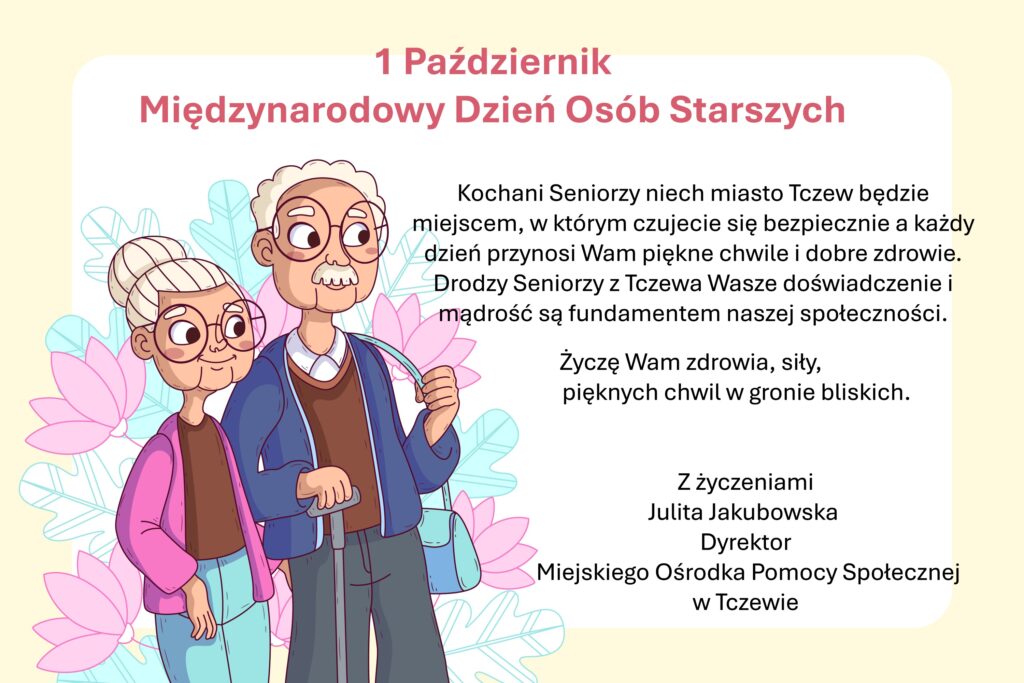 1 Październik
Międzynarodowy Dzień Osób Starszych

Kochani Seniorzy niech miasto Tczew będzie miejscem, w którym czujecie się bezpiecznie a każdy dzień przynosi Wam piękne chwile i dobre zdrowie. Drodzy Seniorzy z Tczewa Wasze doświadczenie i mądrość są fundamentem naszej społeczności.

Życzę Wam zdrowia, siły, pięknych chwil w gronie bliskich.

Z życzeniami
Julita Jakubowska
Dyrektor
Miejskiego Ośrodka Pomocy Społecznej
w Tczewie